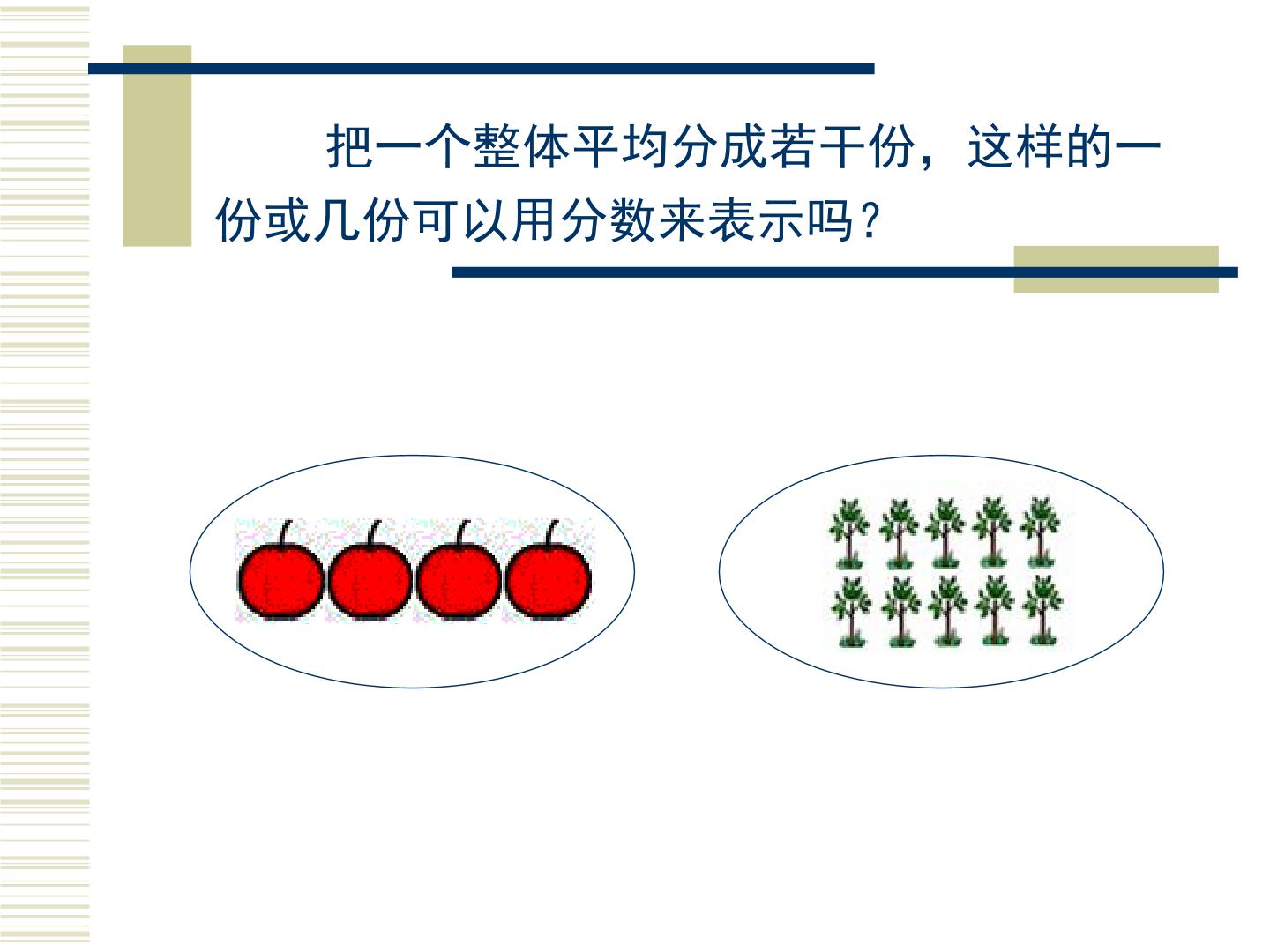 把一个整体平均分成若干份，这样的一份或几份可以用分数来表示吗？